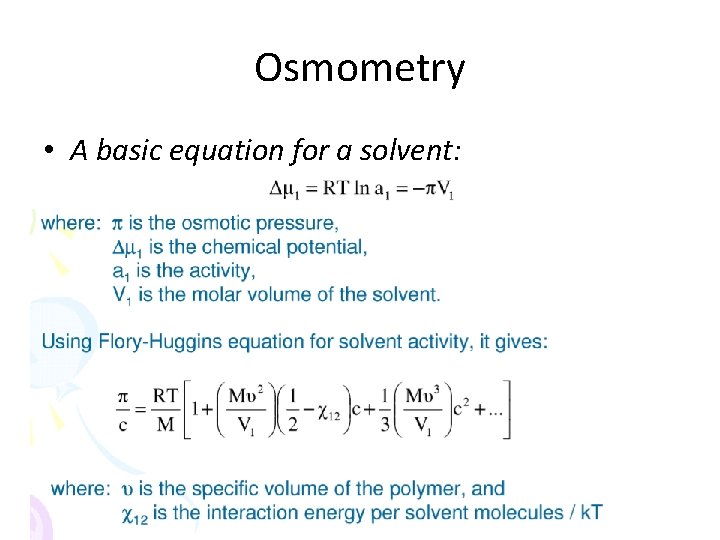 Osmometry

• A basic equation for a solvent:

$\Delta\mu_1 = RT \ln a_1 = -\pi V_1$

where: $\pi$ is the osmotic pressure,
$\Delta\mu_1$ is the chemical potential,
$a_1$ is the activity,
$V_1$ is the molar volume of the solvent.

Using Flory-Huggins equation for solvent activity, it gives:

$\frac{\pi}{c} = \frac{RT}{M}\left[1 + \left(\frac{M\upsilon^2}{V_1}\right)\left(\frac{1}{2} - \chi_{12}\right)c + \frac{1}{3}\left(\frac{M\upsilon^3}{V_1}\right)c^2 + ...\right]$

where: $\upsilon$ is the specific volume of the polymer, and
$\chi_{12}$ is the interaction energy per solvent molecules / kT